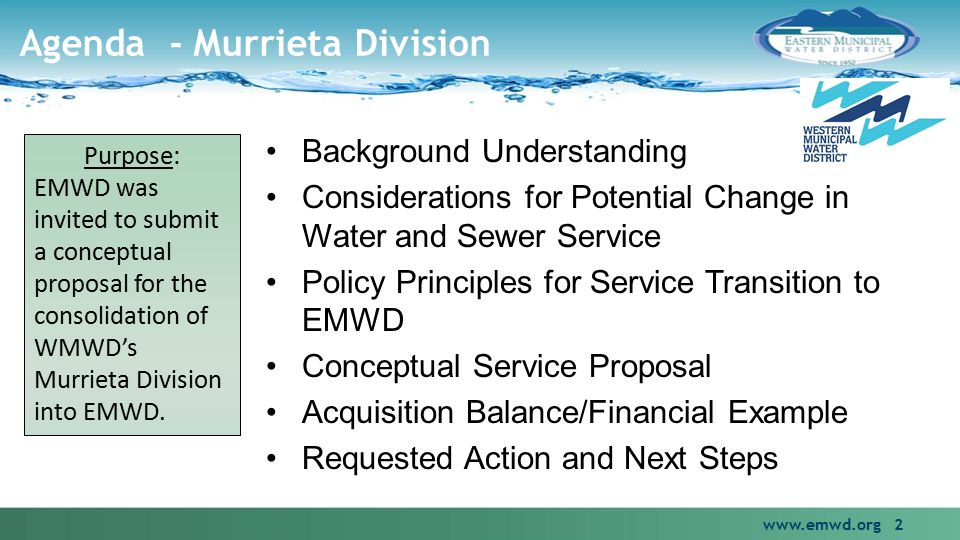 Agenda - Murrieta Division

EASTERN MUNICIPAL WATER DISTRICT
SINCE 1950

WESTERN MUNICIPAL WATER DISTRICT

Purpose: EMWD was invited to submit a conceptual proposal for the consolidation of WMWD's Murrieta Division into EMWD.

• Background Understanding
• Considerations for Potential Change in Water and Sewer Service
• Policy Principles for Service Transition to EMWD
• Conceptual Service Proposal
• Acquisition Balance/Financial Example
• Requested Action and Next Steps

www.emwd.org 2